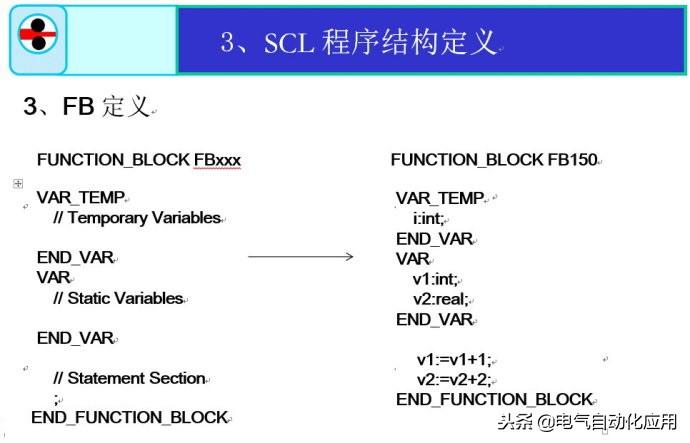 3、SCL 程序结构定义

3、FB 定义

FUNCTION_BLOCK FBxxx

VAR_TEMP
// Temporary Variables

END_VAR
VAR
// Static Variables

END_VAR

// Statement Section
;
END_FUNCTION_BLOCK

FUNCTION_BLOCK FB150

VAR_TEMP
i:int;
END_VAR
VAR
v1:int;
v2:real;
END_VAR

v1:=v1+1;
v2:=v2+2;
END_FUNCTION_BLOCK

头条 @电气自动化应用